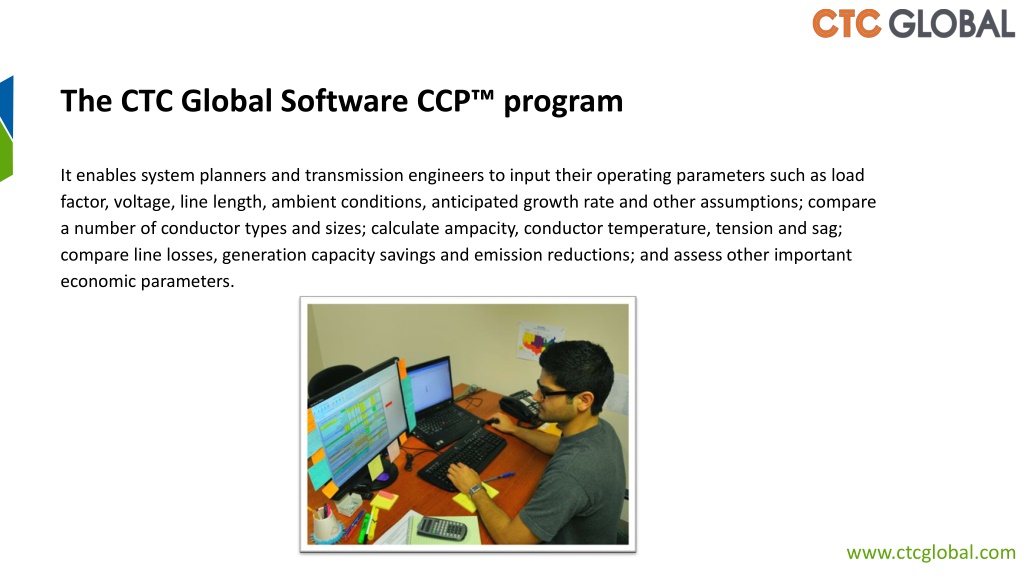 CTC GLOBAL

The CTC Global Software CCP™ program

It enables system planners and transmission engineers to input their operating parameters such as load factor, voltage, line length, ambient conditions, anticipated growth rate and other assumptions; compare a number of conductor types and sizes; calculate ampacity, conductor temperature, tension and sag; compare line losses, generation capacity savings and emission reductions; and assess other important economic parameters.

www.ctcglobal.com